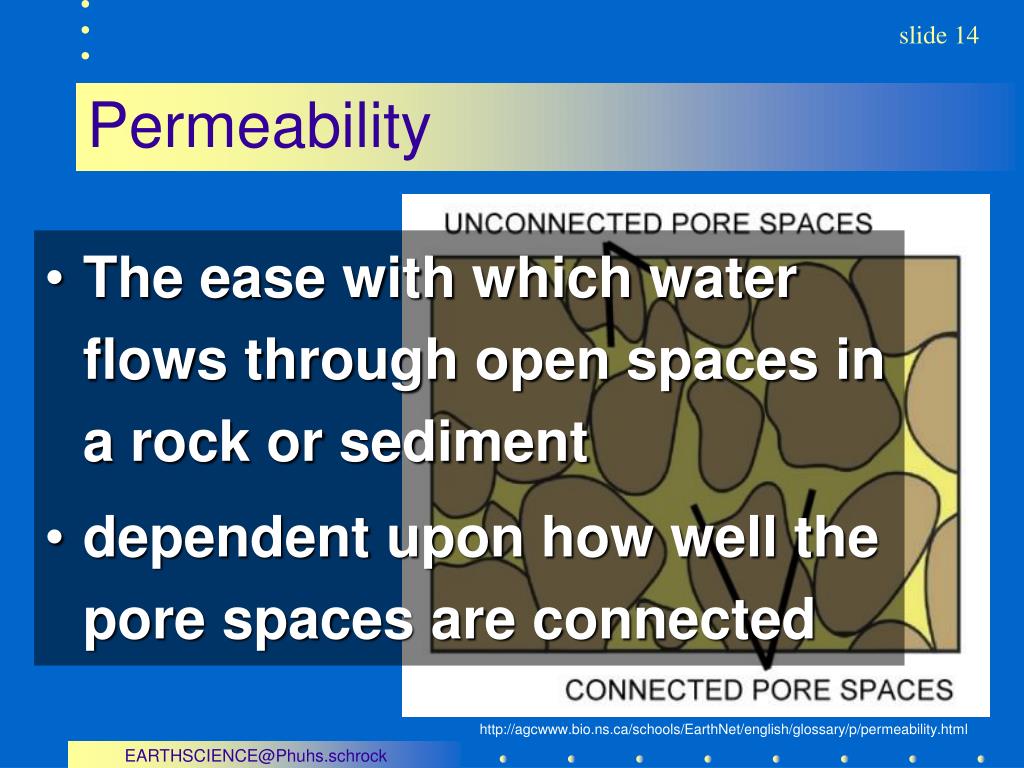 slide 14

Permeability

UNCONNECTED PORE SPACES

• The ease with which water flows through open spaces in a rock or sediment

• dependent upon how well the pore spaces are connected

CONNECTED PORE SPACES

http://agcwww.bio.ns.ca/schools/EarthNet/english/glossary/p/permeability.html

EARTHSCIENCE@Phuhs.schrock